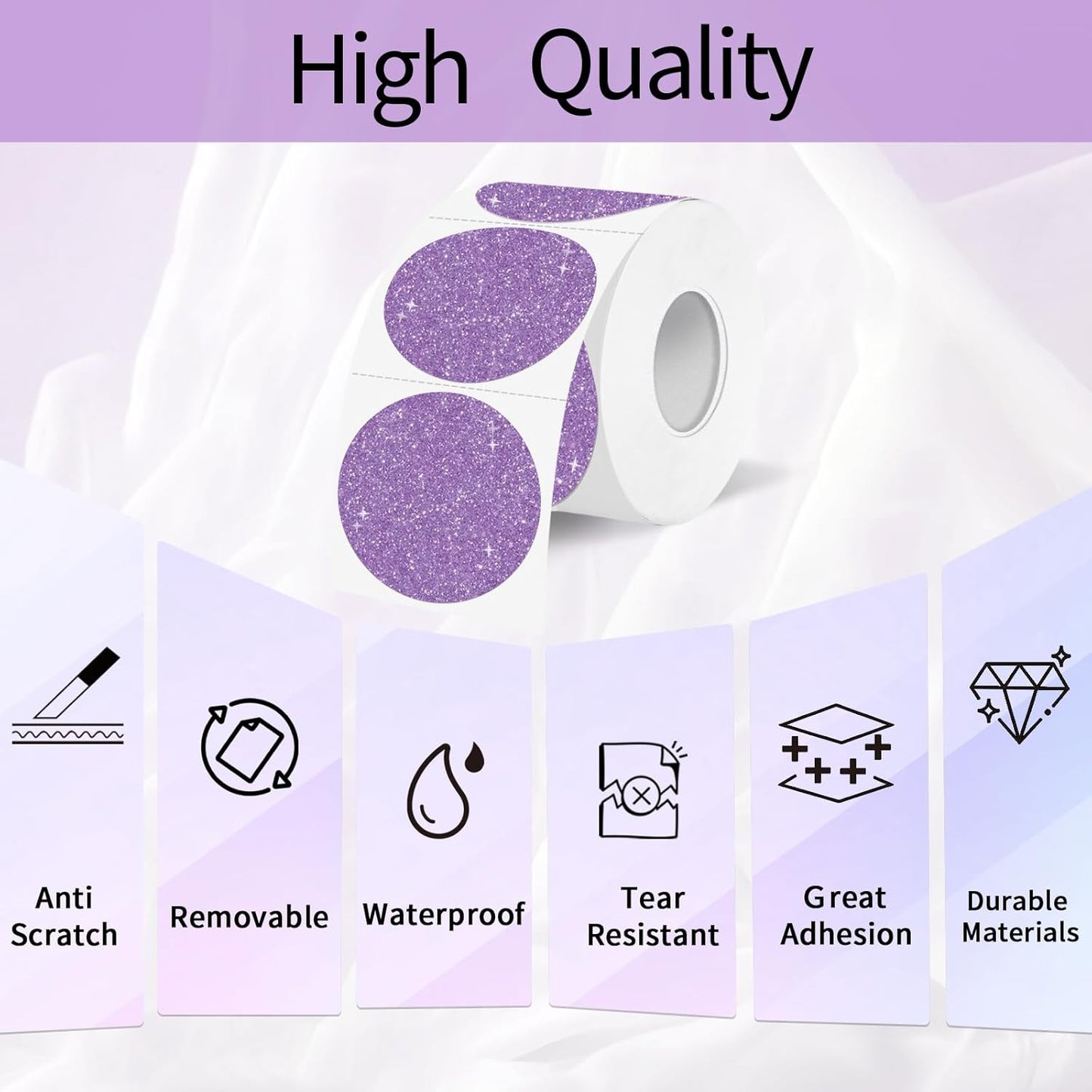 High Quality

Anti Scratch

Removable

Waterproof

Tear Resistant

Great Adhesion

Durable Materials